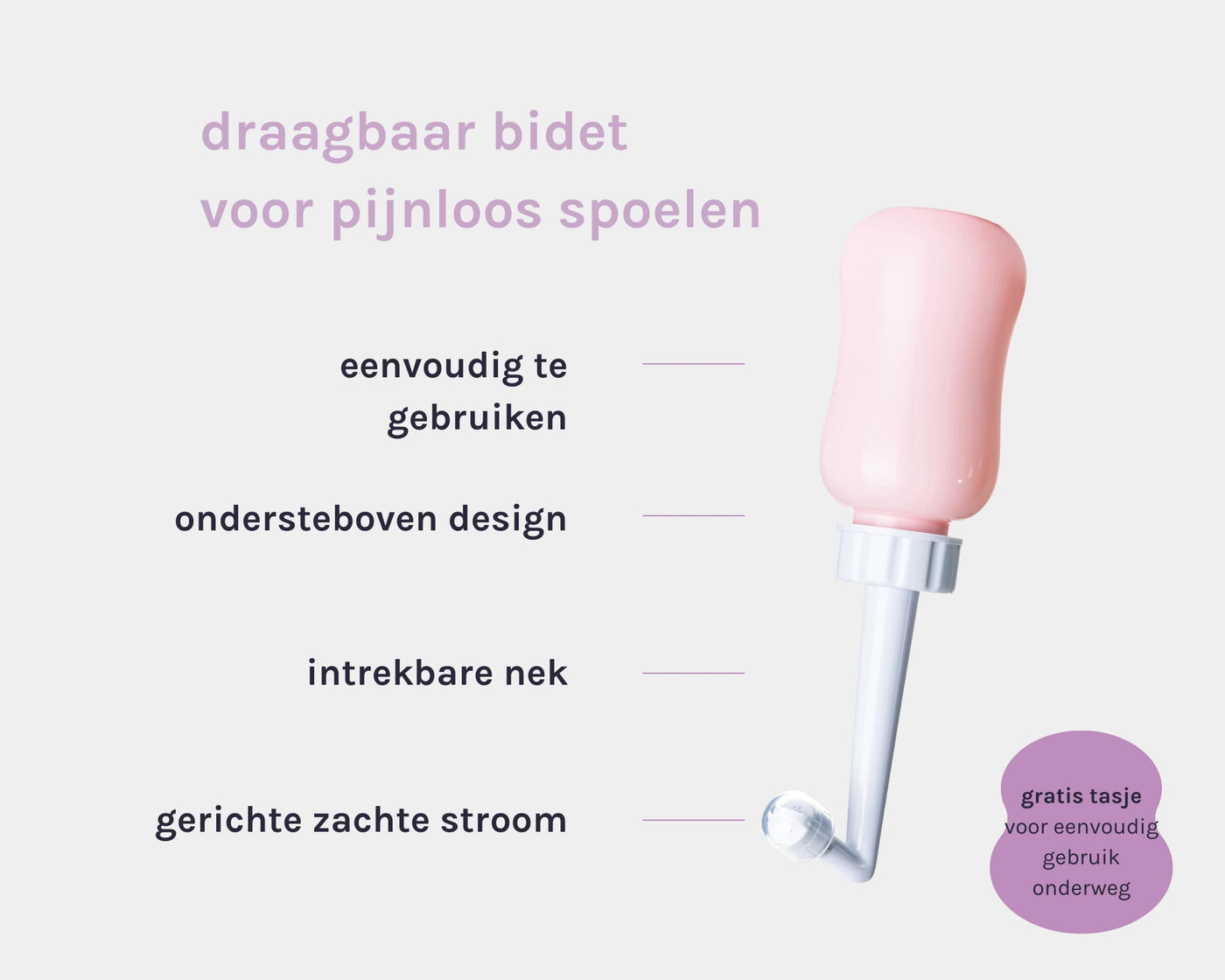 draagbaar bidet
voor pijnloos spoelen

eenvoudig te gebruiken

ondersteboven design

intrekbare nek

gerichte zachte stroom

gratis tasje voor eenvoudig gebruik onderweg